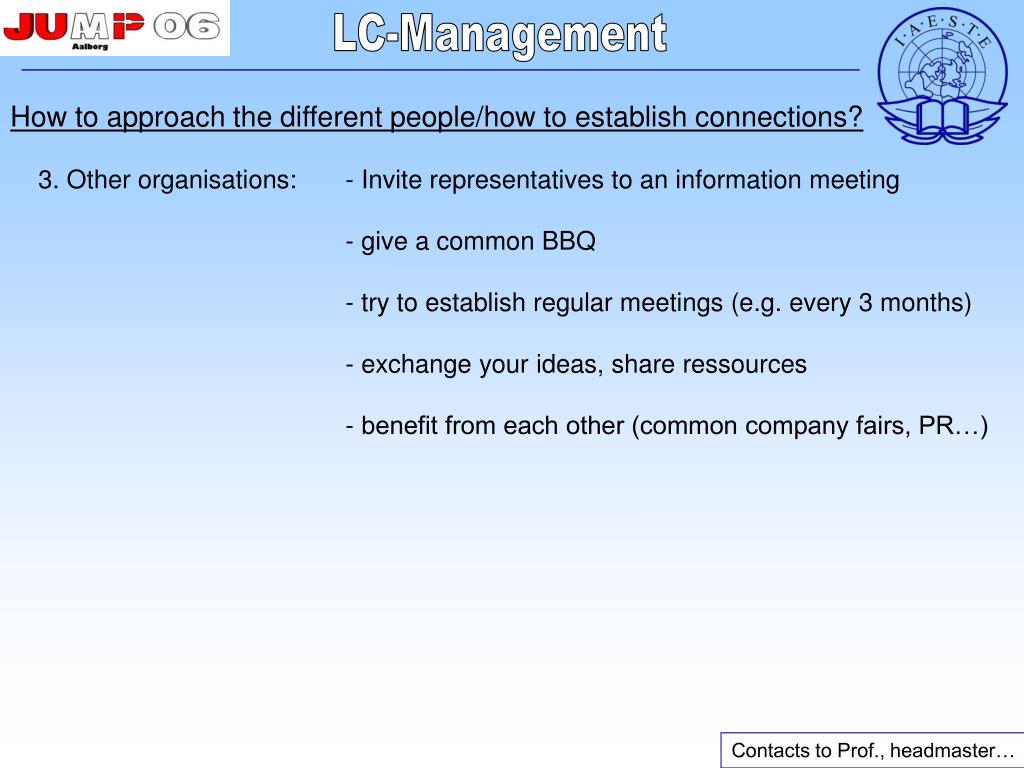 JUMP 06
Aalborg

LC-Management

I·A·E·S·T·E

How to approach the different people/how to establish connections?

3. Other organisations: - Invite representatives to an information meeting

- give a common BBQ

- try to establish regular meetings (e.g. every 3 months)

- exchange your ideas, share ressources

- benefit from each other (common company fairs, PR…)

Contacts to Prof., headmaster…